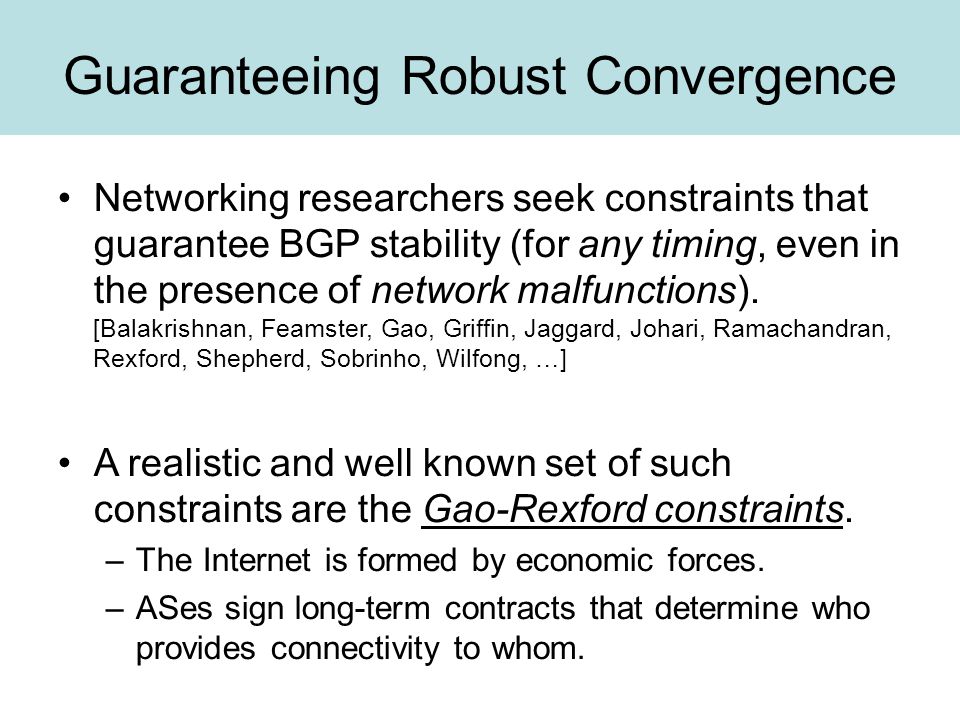 Guaranteeing Robust Convergence

• Networking researchers seek constraints that guarantee BGP stability (for any timing, even in the presence of network malfunctions).
[Balakrishnan, Feamster, Gao, Griffin, Jaggard, Johari, Ramachandran, Rexford, Shepherd, Sobrinho, Wilfong, …]

• A realistic and well known set of such constraints are the Gao-Rexford constraints.
– The Internet is formed by economic forces.
– ASes sign long-term contracts that determine who provides connectivity to whom.